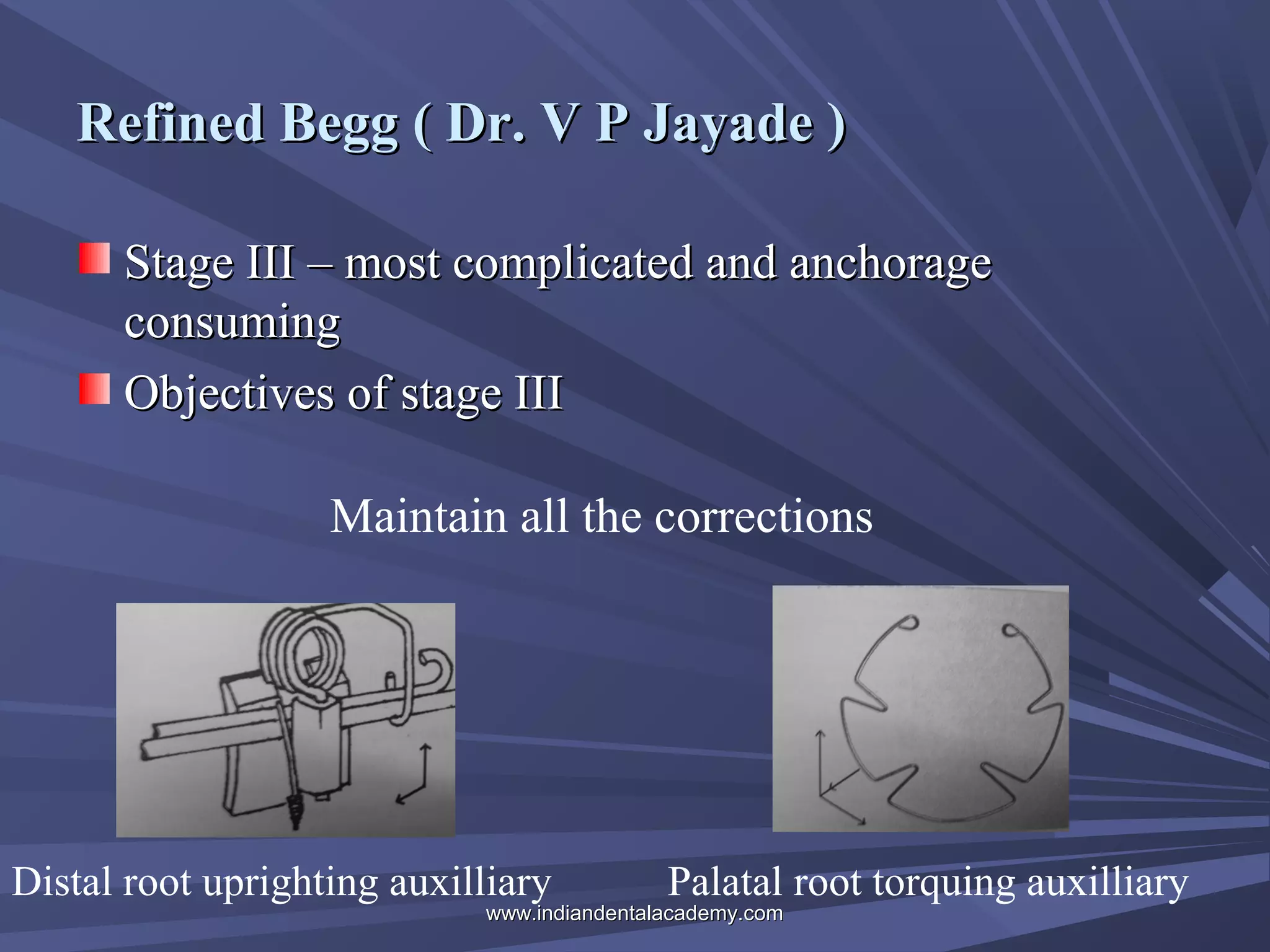 Refined Begg ( Dr. V P Jayade )

Stage III – most complicated and anchorage consuming

Objectives of stage III

Maintain all the corrections

Distal root uprighting auxilliary

Palatal root torquing auxilliary

www.indiandentalacademy.com